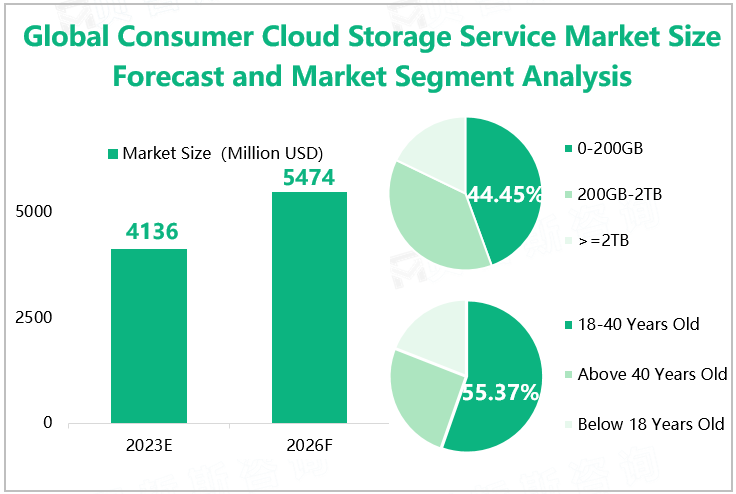 Global Consumer Cloud Storage Service Market Size Forecast and Market Segment Analysis

Market Size (Million USD)

5000
2500
0

4136
5474

2023E
2026F

44.45%

0-200GB
200GB-2TB
>=2TB

55.37%

18-40 Years Old
Above 40 Years Old
Below 18 Years Old